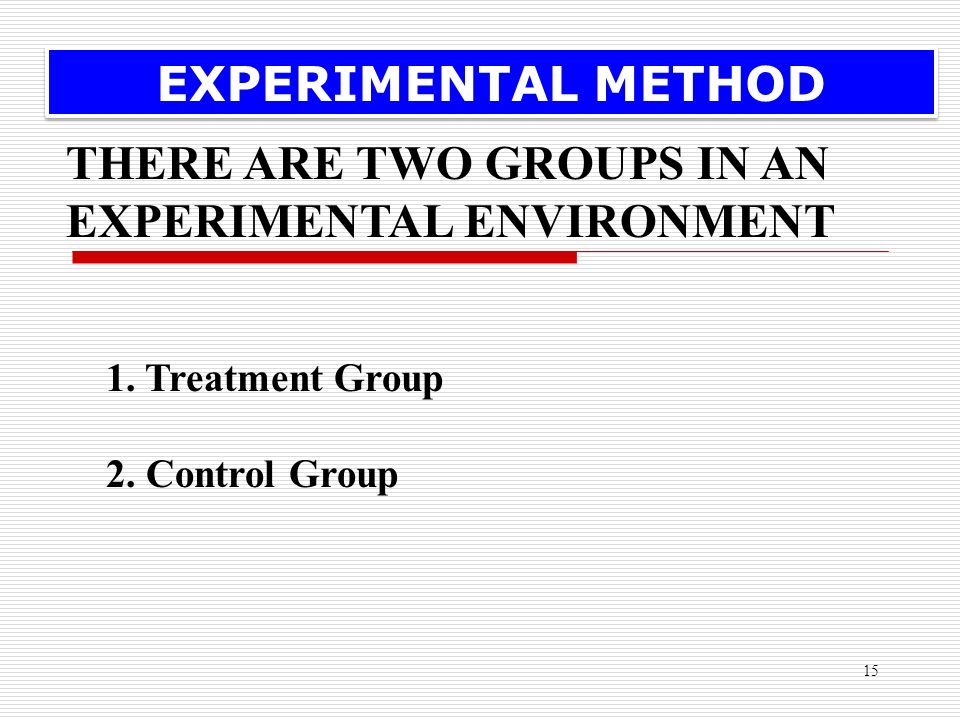 EXPERIMENTAL METHOD

THERE ARE TWO GROUPS IN AN EXPERIMENTAL ENVIRONMENT

1. Treatment Group

2. Control Group

15